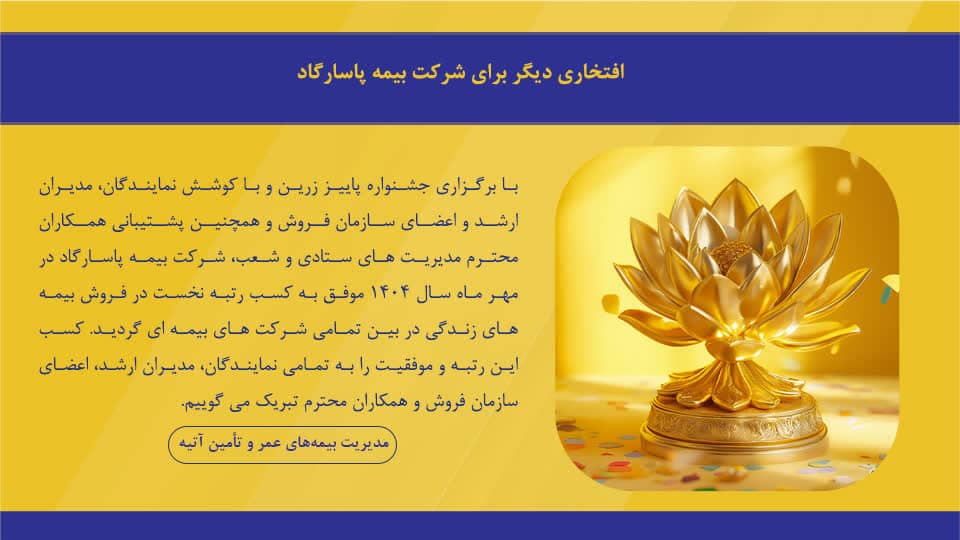 افتخاری دیگر برای شرکت بیمه پاسارگاد

با برگزاری جشنواره پاییز زرین و با کوشش نمایندگان، مدیران ارشد و اعضای سازمان فروش و همچنین پشتیبانی همکاران محترم مدیریت های ستادی و شعب، شرکت بیمه پاسارگاد در مهر ماه سال ۱۴۰۴ موفق به کسب رتبه نخست در فروش بیمه های زندگی در بین تمامی شرکت های بیمه ای گردید. کسب این رتبه و موفقیت را به تمامی نمایندگان، مدیران ارشد، اعضای سازمان فروش و همکاران محترم تبریک می گوییم.

مدیریت بیمه‌های عمر و تأمین آتیه